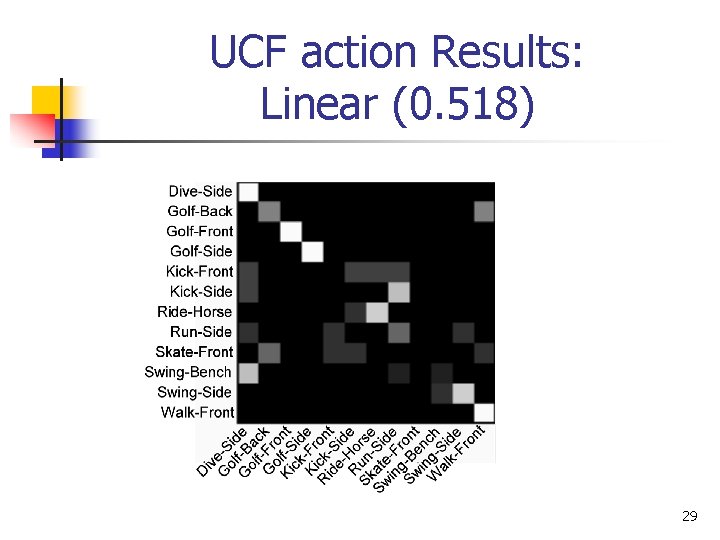 UCF action Results:
Linear (0.518)

Dive-Side
Golf-Back
Golf-Front
Golf-Side
Kick-Front
Kick-Side
Ride-Horse
Run-Side
Skate-Front
Swing-Bench
Swing-Side
Walk-Front

Dive-Side
Golf-Back
Golf-Front
Golf-Side
Kick-Front
Kick-Side
Ride-Horse
Run-Side
Skate-Front
Swing-Bench
Swing-Side
Walk-Front

29